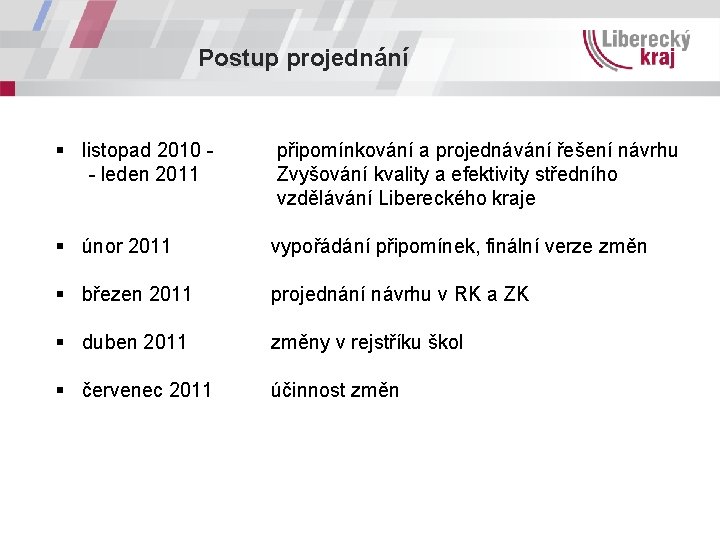 Postup projednání

Liberecký kraj

▪ listopad 2010 - - leden 2011 připomínkování a projednávání řešení návrhu Zvyšování kvality a efektivity středního vzdělávání Libereckého kraje

▪ únor 2011 vypořádání připomínek, finální verze změn

▪ březen 2011 projednání návrhu v RK a ZK

▪ duben 2011 změny v rejstříku škol

▪ červenec 2011 účinnost změn